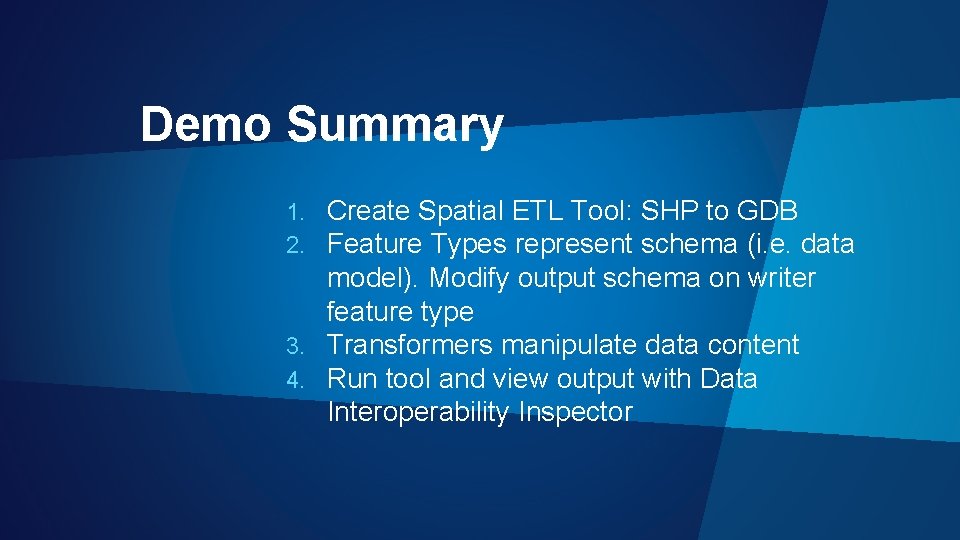 Demo Summary

1. Create Spatial ETL Tool: SHP to GDB
2. Feature Types represent schema (i.e. data model). Modify output schema on writer feature type
3. Transformers manipulate data content
4. Run tool and view output with Data Interoperability Inspector